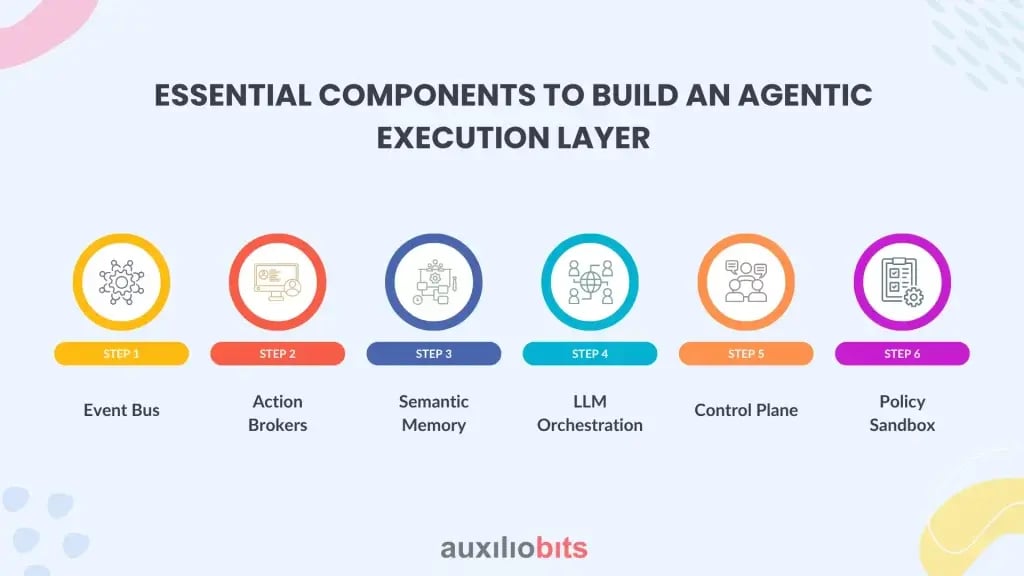 ESSENTIAL COMPONENTS TO BUILD AN AGENTIC EXECUTION LAYER

STEP 1
Event Bus

STEP 2
Action Brokers

STEP 3
Semantic Memory

STEP 4
LLM Orchestration

STEP 5
Control Plane

STEP 6
Policy Sandbox

auxiliobits